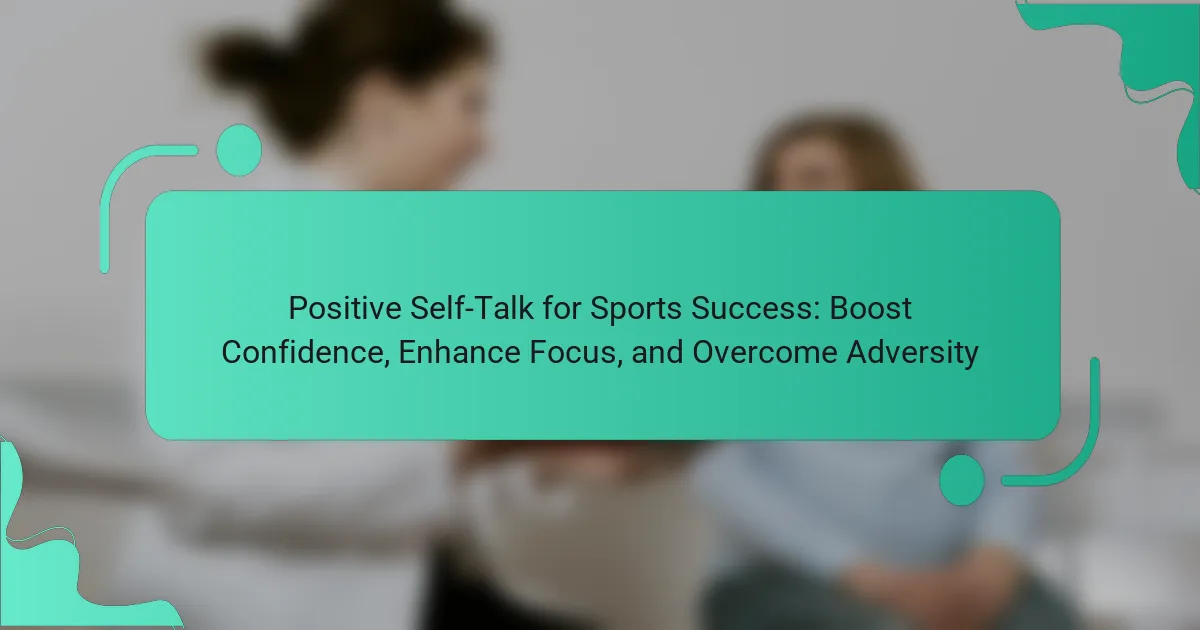 Positive Self-Talk for Sports Success: Boost Confidence, Enhance Focus, and Overcome Adversity